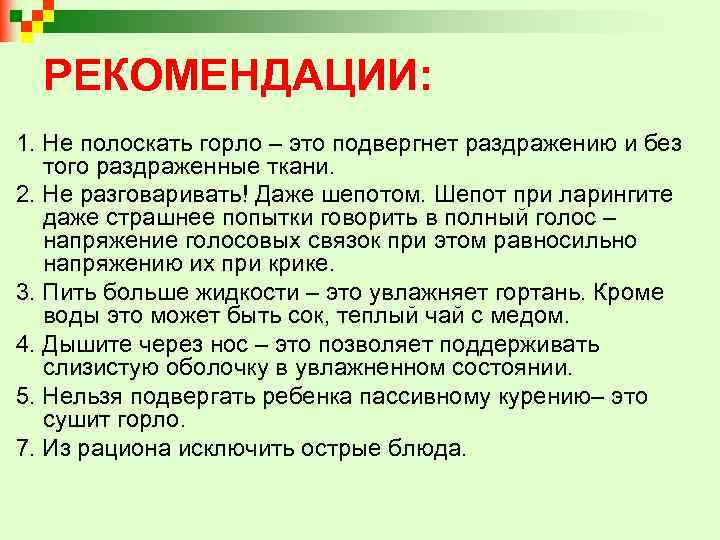 РЕКОМЕНДАЦИИ:

1. Не полоскать горло – это подвергнет раздражению и без того раздраженные ткани.

2. Не разговаривать! Даже шепотом. Шепот при ларингите даже страшнее попытки говорить в полный голос – напряжение голосовых связок при этом равносильно напряжению их при крике.

3. Пить больше жидкости – это увлажняет гортань. Кроме воды это может быть сок, теплый чай с медом.

4. Дышите через нос – это позволяет поддерживать слизистую оболочку в увлажненном состоянии.

5. Нельзя подвергать ребенка пассивному курению– это сушит горло.

7. Из рациона исключить острые блюда.